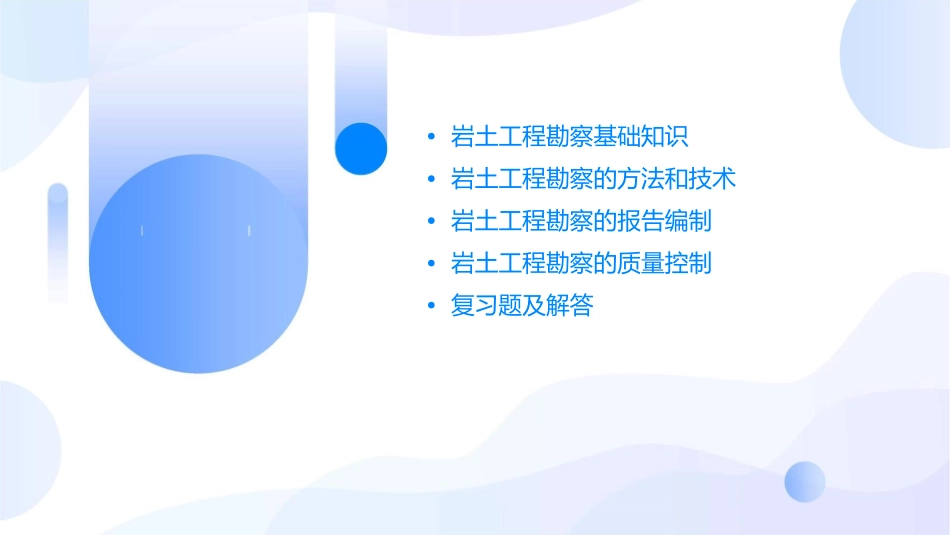 • 岩土工程勘察基础知识
• 岩土工程勘察的方法和技术
• 岩土工程勘察的报告编制
• 岩土工程勘察的质量控制
• 复习题及解答